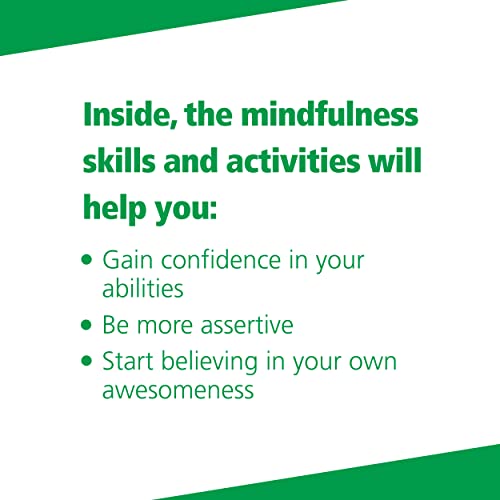 Inside, the mindfulness skills and activities will help you:

• Gain confidence in your abilities
• Be more assertive
• Start believing in your own awesomeness